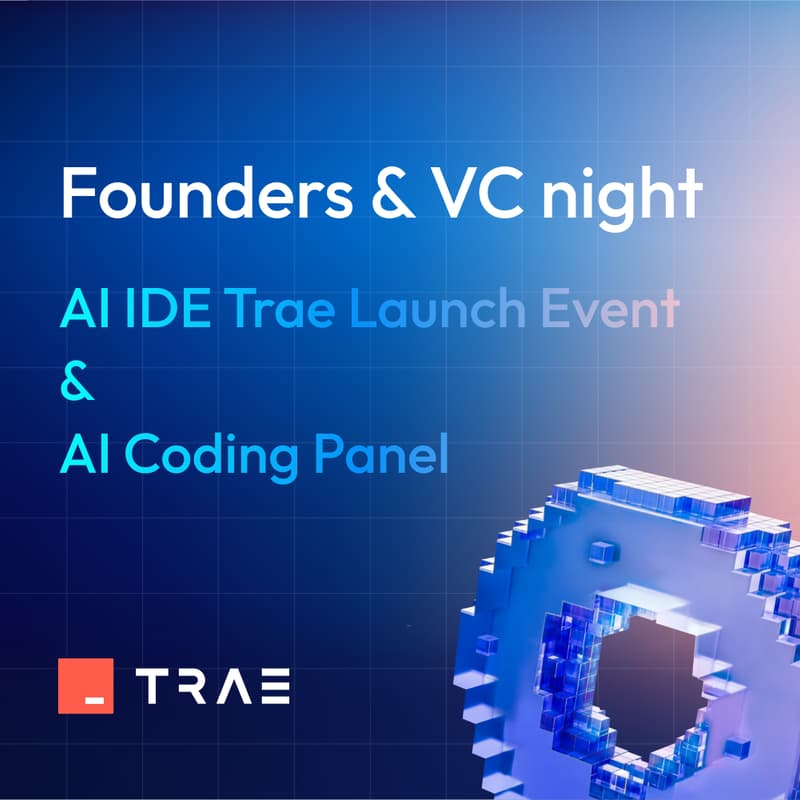 Founders & VC night

AI IDE Trae Launch Event
&
AI Coding Panel

TRAE